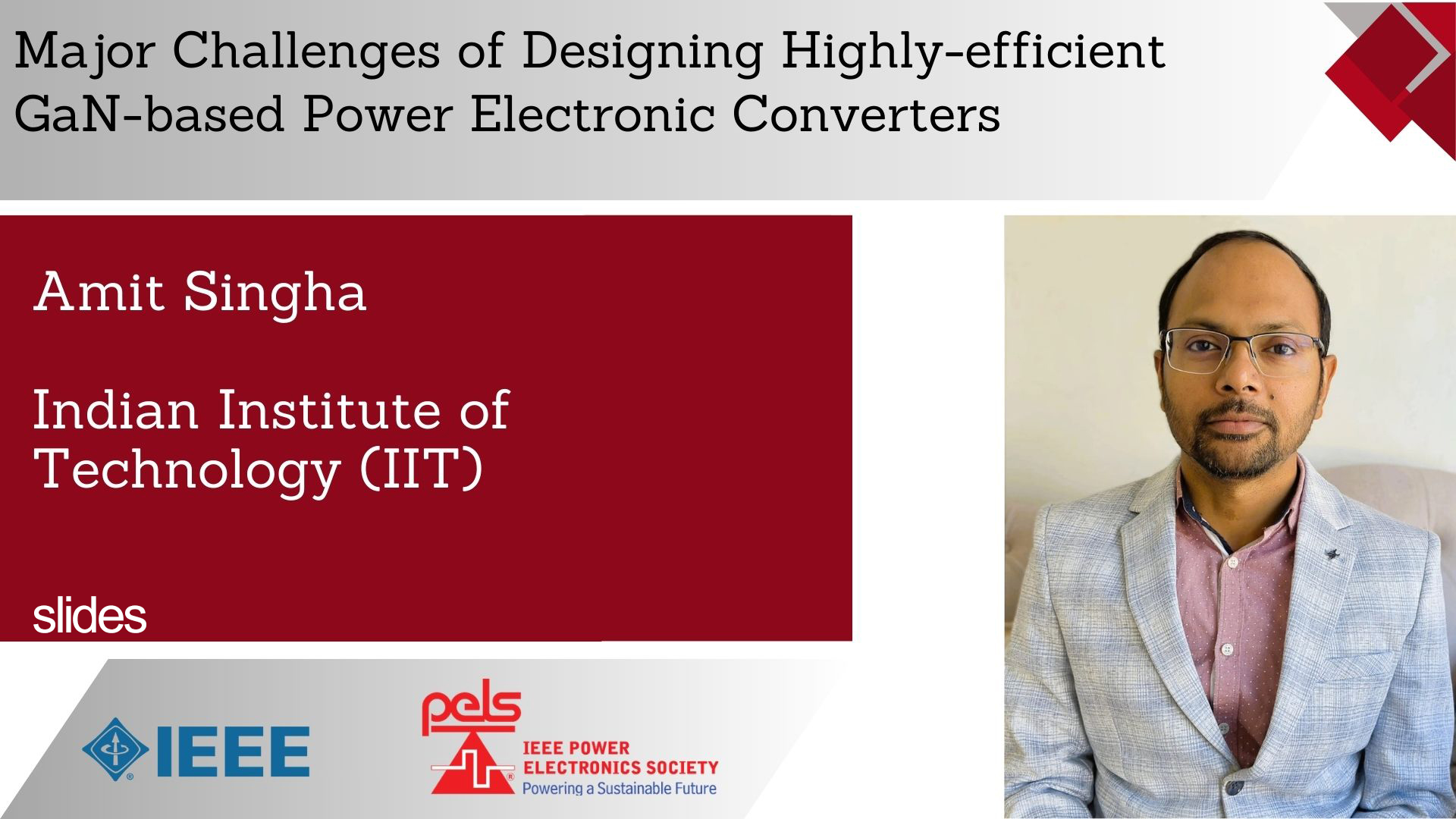 Major Challenges of Designing Highly-efficient GaN-based Power Electronic Converters

Amit Singha

Indian Institute of Technology (IIT)

slides

IEEE

pels

IEEE POWER ELECTRONICS SOCIETY
Powering a Sustainable Future